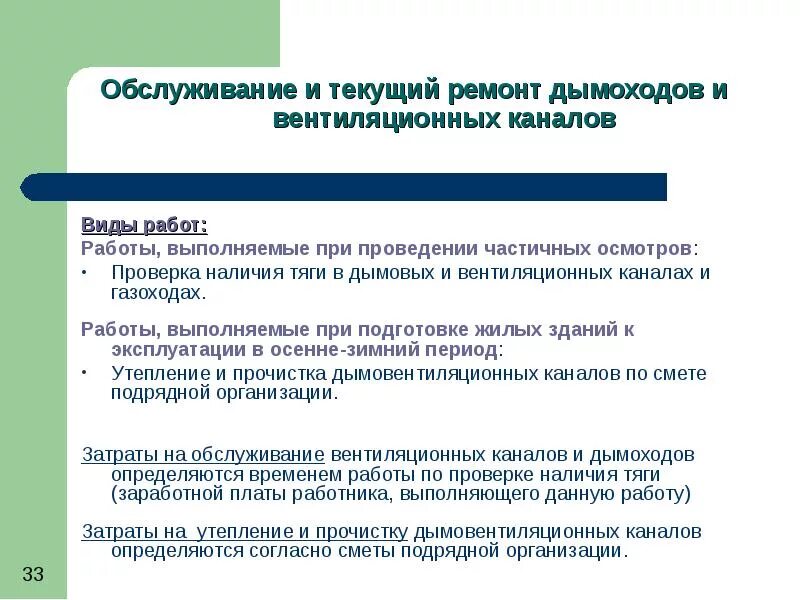 Обслуживание и текущий ремонт дымоходов и вентиляционных каналов

Виды работ:

Работы, выполняемые при проведении частичных осмотров:

• Проверка наличия тяги в дымовых и вентиляционных каналах и газоходах.

Работы, выполняемые при подготовке жилых зданий к эксплуатации в осенне-зимний период:

• Утепление и прочистка дымовентиляционных каналов по смете подрядной организации.

Затраты на обслуживание вентиляционных каналов и дымоходов определяются временем работы по проверке наличия тяги (заработной платы работника, выполняющего данную работу)

Затраты на утепление и прочистку дымовентиляционных каналов определяются согласно сметы подрядной организации.

33